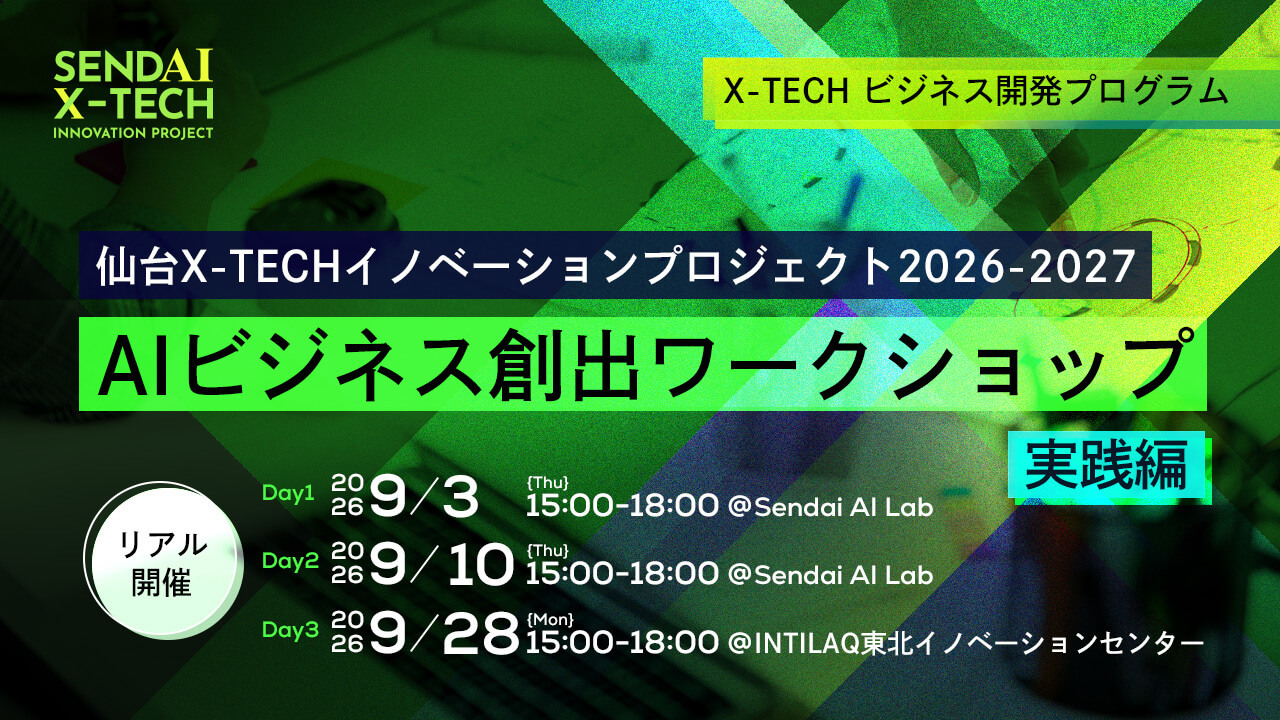 SENDAI X-TECH INNOVATION PROJECT

X-TECH ビジネス開発プログラム

仙台X-TECHイノベーションプロジェクト2026-2027

AIビジネス創出ワークショップ

実践編

リアル開催

Day1 2026 9/3 {Thu} 15:00-18:00 @Sendai AI Lab

Day2 2026 9/10 {Thu} 15:00-18:00 @Sendai AI Lab

Day3 2026 9/28 {Mon} 15:00-18:00 @INTILAQ東北イノベーションセンター